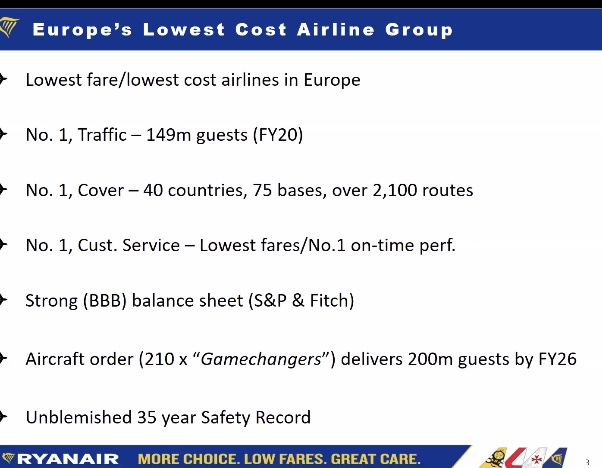 Europe's Lowest Cost Airline Group

Lowest fare/lowest cost airlines in Europe

No. 1, Traffic – 149m guests (FY20)

No. 1, Cover – 40 countries, 75 bases, over 2,100 routes

No. 1, Cust. Service – Lowest fares/No.1 on-time perf.

Strong (BBB) balance sheet (S&P & Fitch)

Aircraft order (210 x "Gamechangers") delivers 200m guests by FY26

Unblemished 35 year Safety Record

RYANAIR MORE CHOICE. LOW FARES. GREAT CARE.

3